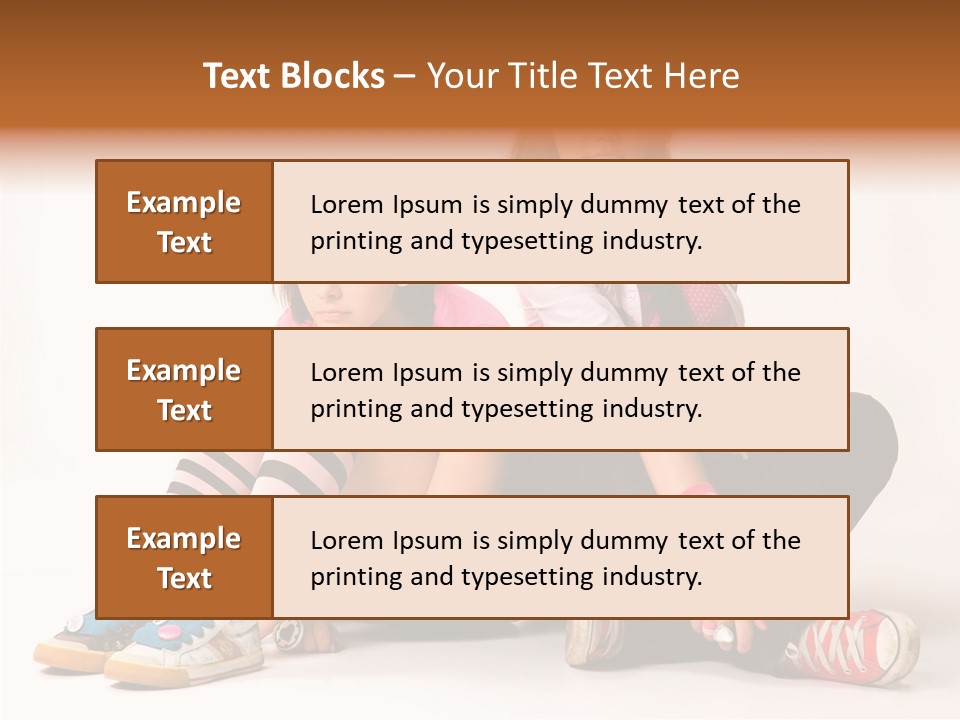 Text Blocks – Your Title Text Here

Example Text

Lorem Ipsum is simply dummy text of the printing and typesetting industry.

Example Text

Lorem Ipsum is simply dummy text of the printing and typesetting industry.

Example Text

Lorem Ipsum is simply dummy text of the printing and typesetting industry.